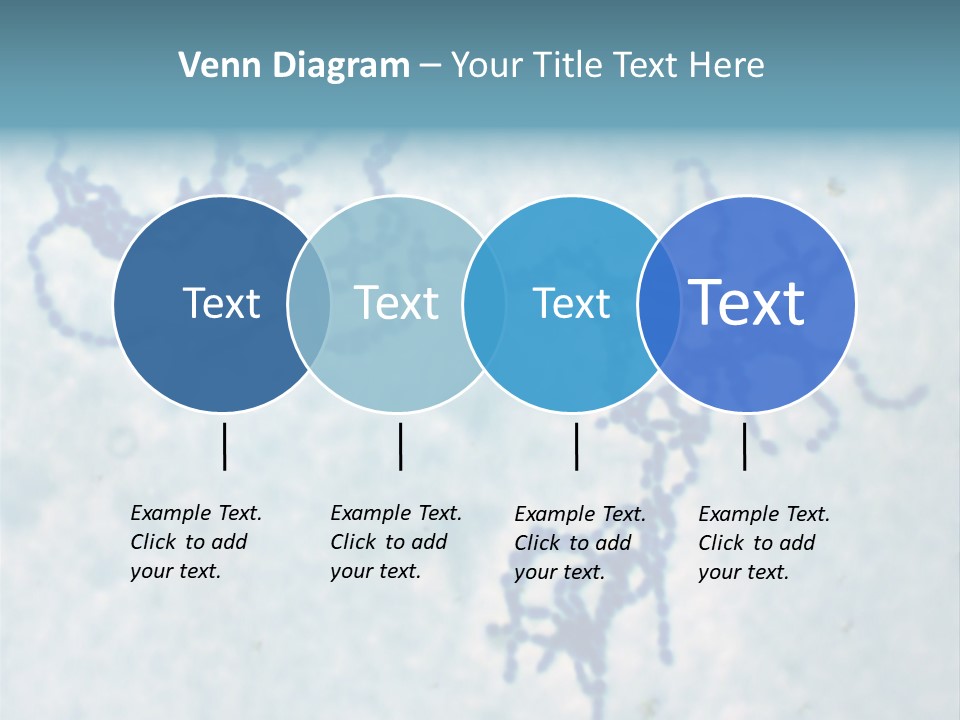 Venn Diagram – Your Title Text Here

Text

Text

Text

Text

Example Text. Click to add your text.

Example Text. Click to add your text.

Example Text. Click to add your text.

Example Text. Click to add your text.